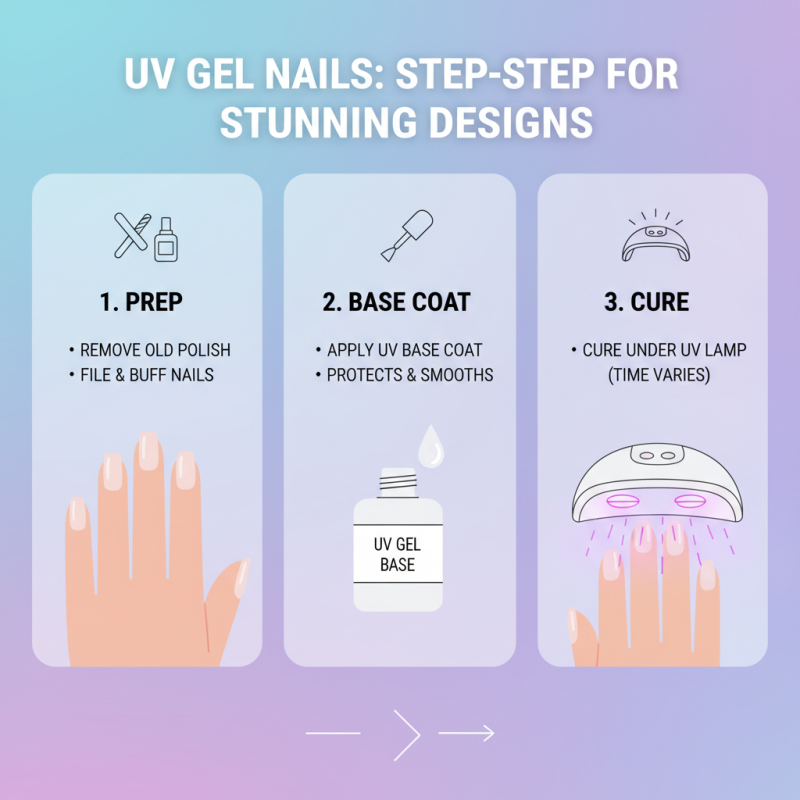 UV GEL NAILS: STEP-STEP FOR STUNNING DESIGNS

1. PREP

• REMOVE OLD POLISH
• FILE & BUFF NAILS

2. BASE COAT

• APPLY UV BASE COAT
• PROTECTS & SMOOTHS

UV GEL BASE

3. CURE

• CURE UNDER UV LAMP (TIME VARIES)